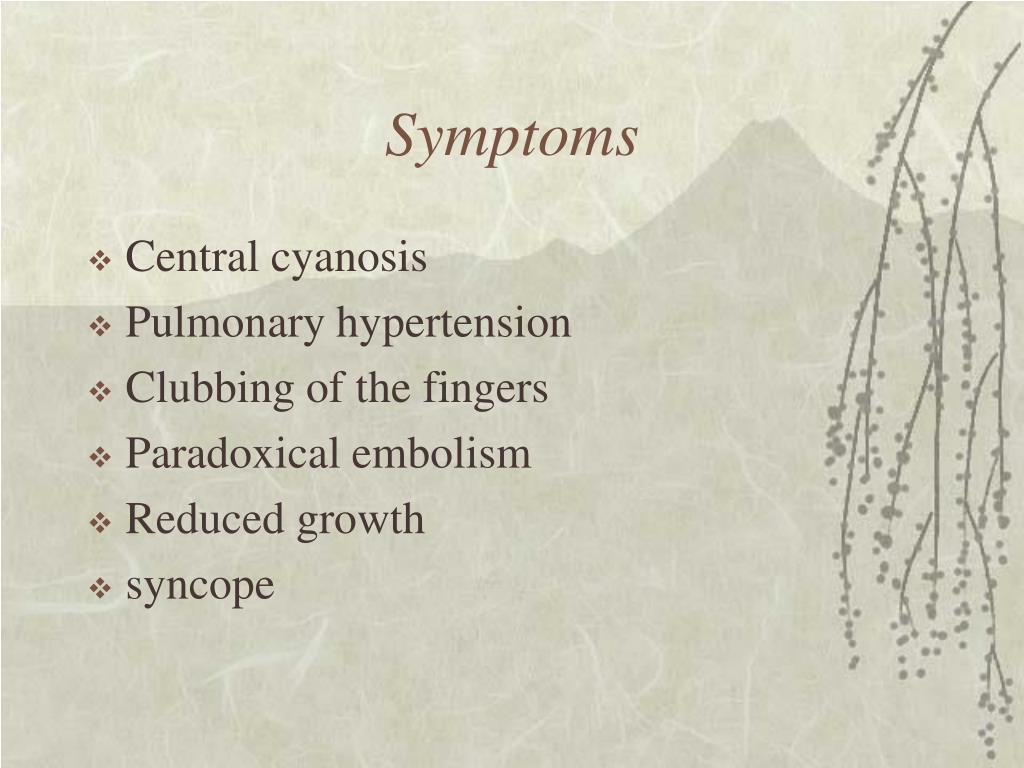 Symptoms

❖ Central cyanosis
❖ Pulmonary hypertension
❖ Clubbing of the fingers
❖ Paradoxical embolism
❖ Reduced growth
❖ syncope